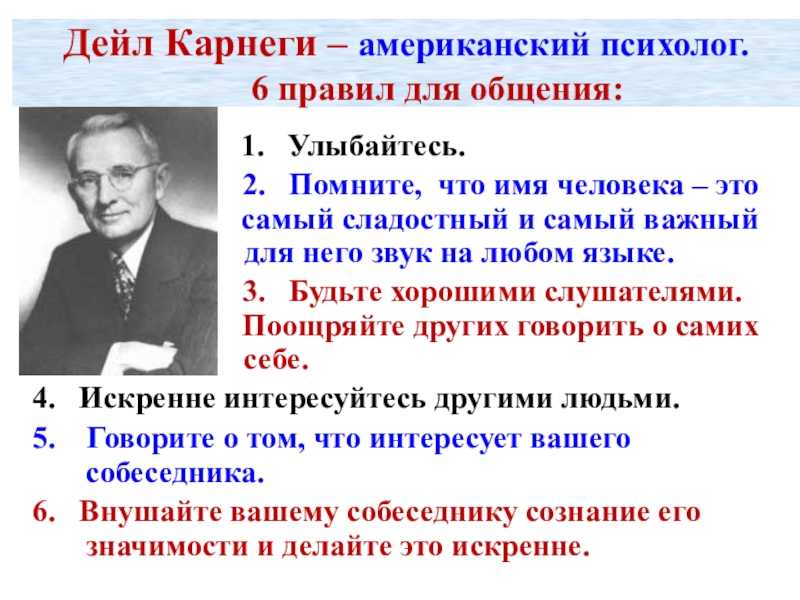 Дейл Карнеги – американский психолог.
6 правил для общения:

1. Улыбайтесь.

2. Помните, что имя человека – это самый сладостный и самый важный для него звук на любом языке.

3. Будьте хорошими слушателями. Поощряйте других говорить о самих себе.

4. Искренне интересуйтесь другими людьми.

5. Говорите о том, что интересует вашего собеседника.

6. Внушайте вашему собеседнику сознание его значимости и делайте это искренне.